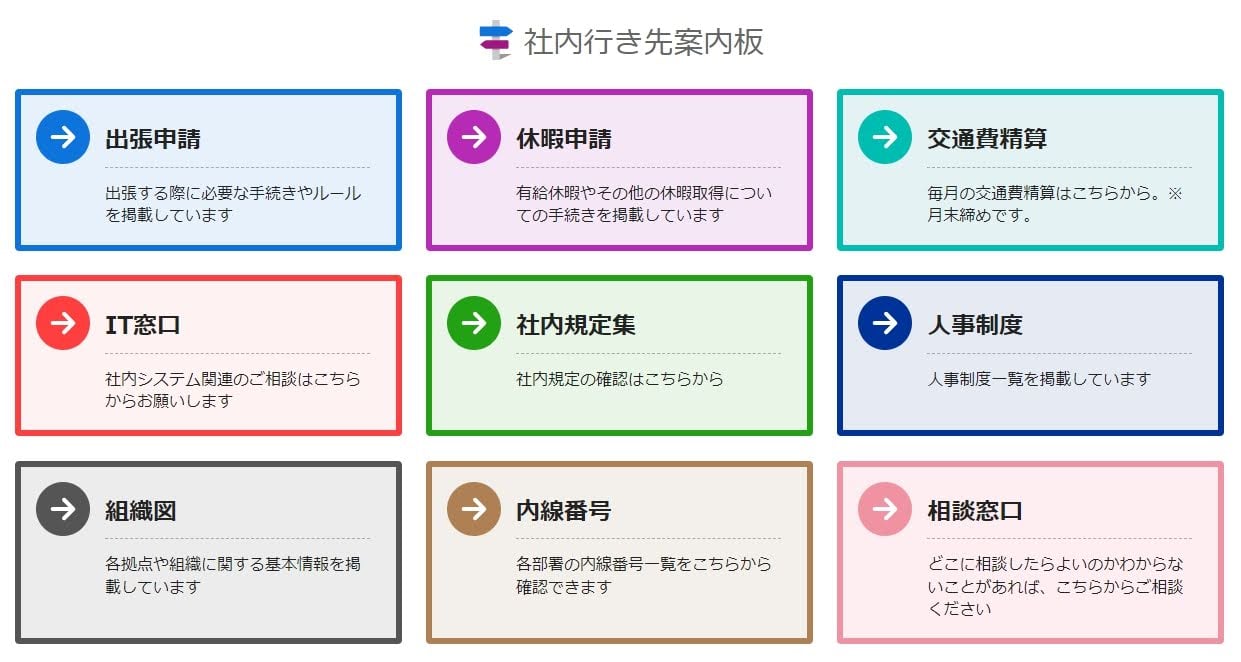 社内行き先案内板

出張申請

出張する際に必要な手続きやルールを掲載しています

休暇申請

有給休暇やその他の休暇取得についての手続きを掲載しています

交通費精算

毎月の交通費精算はこちらから。※月末締めです。

IT窓口

社内システム関連のご相談はこちらからお願いします

社内規定集

社内規定の確認はこちらから

人事制度

人事制度一覧を掲載しています

組織図

各拠点や組織に関する基本情報を掲載しています

内線番号

各部署の内線番号一覧をこちらから確認できます

相談窓口

どこに相談したらよいのかわからないことがあれば、こちらからご相談ください